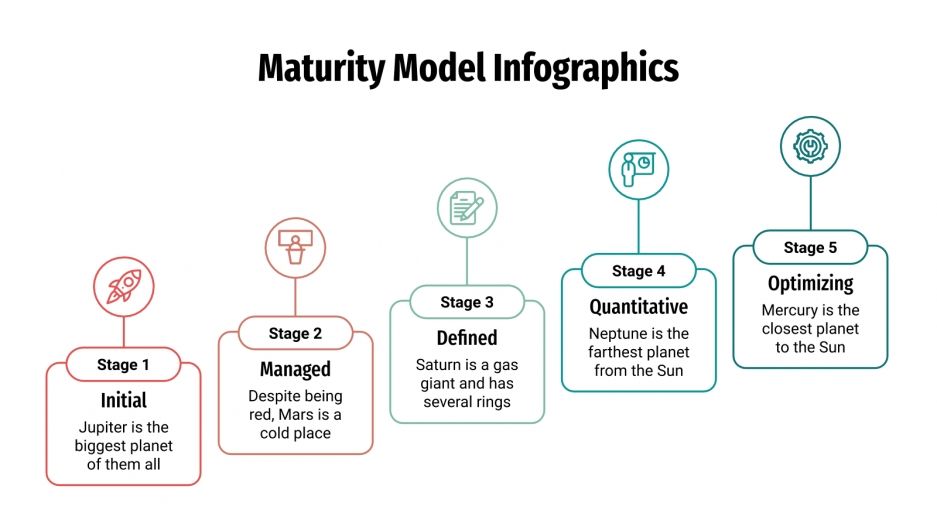 Maturity Model Infographics

Stage 1
Initial
Jupiter is the biggest planet of them all

Stage 2
Managed
Despite being red, Mars is a cold place

Stage 3
Defined
Saturn is a gas giant and has several rings

Stage 4
Quantitative
Neptune is the farthest planet from the Sun

Stage 5
Optimizing
Mercury is the closest planet to the Sun